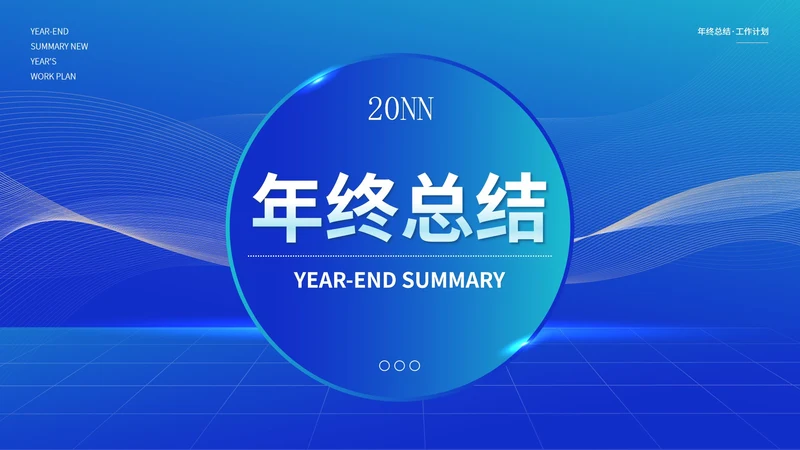 YEAR-END
SUMMARY NEW
YEAR'S
WORK PLAN

年终总结·工作计划

20NN

年终总结

YEAR-END SUMMARY